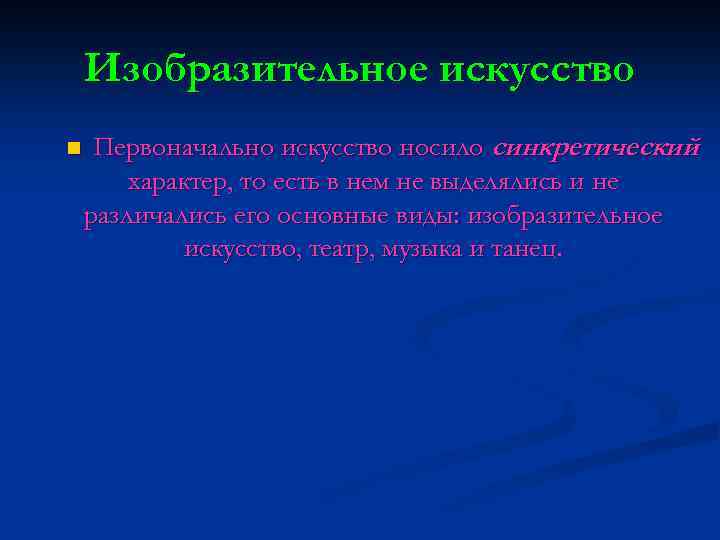 Изобразительное искусство

Первоначально искусство носило синкретический характер, то есть в нем не выделялись и не различались его основные виды: изобразительное искусство, театр, музыка и танец.